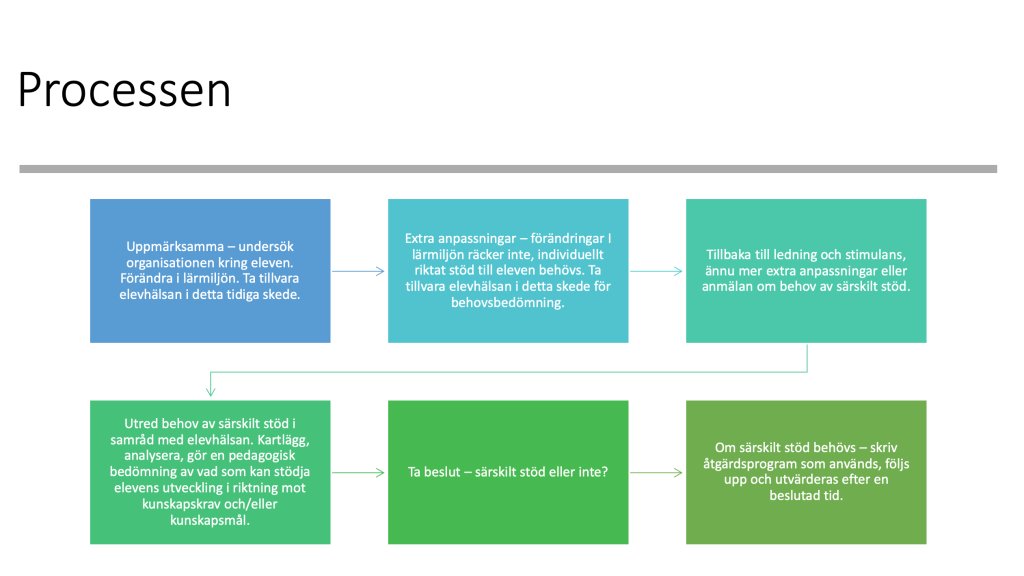 Processen

Uppmärksamma – undersök organisationen kring eleven. Förändra i lärmiljön. Ta tillvara elevhälsan i detta tidiga skede.

Extra anpassningar – förändringar I lärmiljön räcker inte, individuellt riktat stöd till eleven behövs. Ta tillvara elevhälsan i detta skede för behovsbedömning.

Tillbaka till ledning och stimulans, ännu mer extra anpassningar eller anmälan om behov av särskilt stöd.

Utred behov av särskilt stöd i samråd med elevhälsan. Kartlägg, analysera, gör en pedagogisk bedömning av vad som kan stödja elevens utveckling i riktning mot kunskapskrav och/eller kunskapsmål.

Ta beslut – särskilt stöd eller inte?

Om särskilt stöd behövs – skriv åtgärdsprogram som används, följs upp och utvärderas efter en beslutad tid.